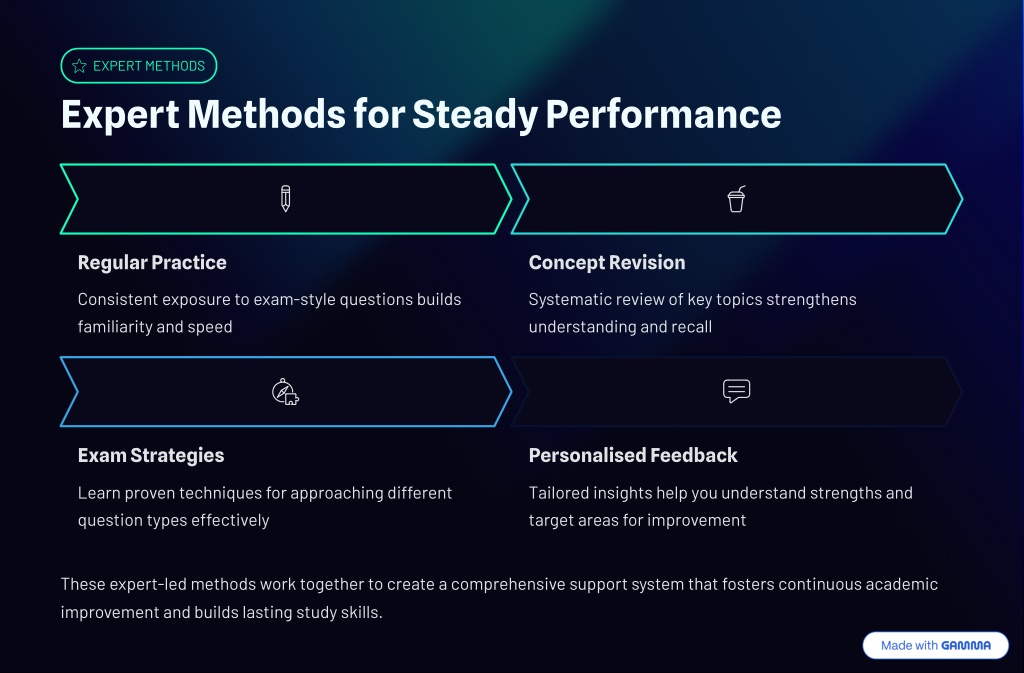 EXPERT METHODS

Expert Methods for Steady Performance

Regular Practice

Consistent exposure to exam-style questions builds familiarity and speed

Concept Revision

Systematic review of key topics strengthens understanding and recall

Exam Strategies

Learn proven techniques for approaching different question types effectively

Personalised Feedback

Tailored insights help you understand strengths and target areas for improvement

These expert-led methods work together to create a comprehensive support system that fosters continuous academic improvement and builds lasting study skills.

Made with GAMMA